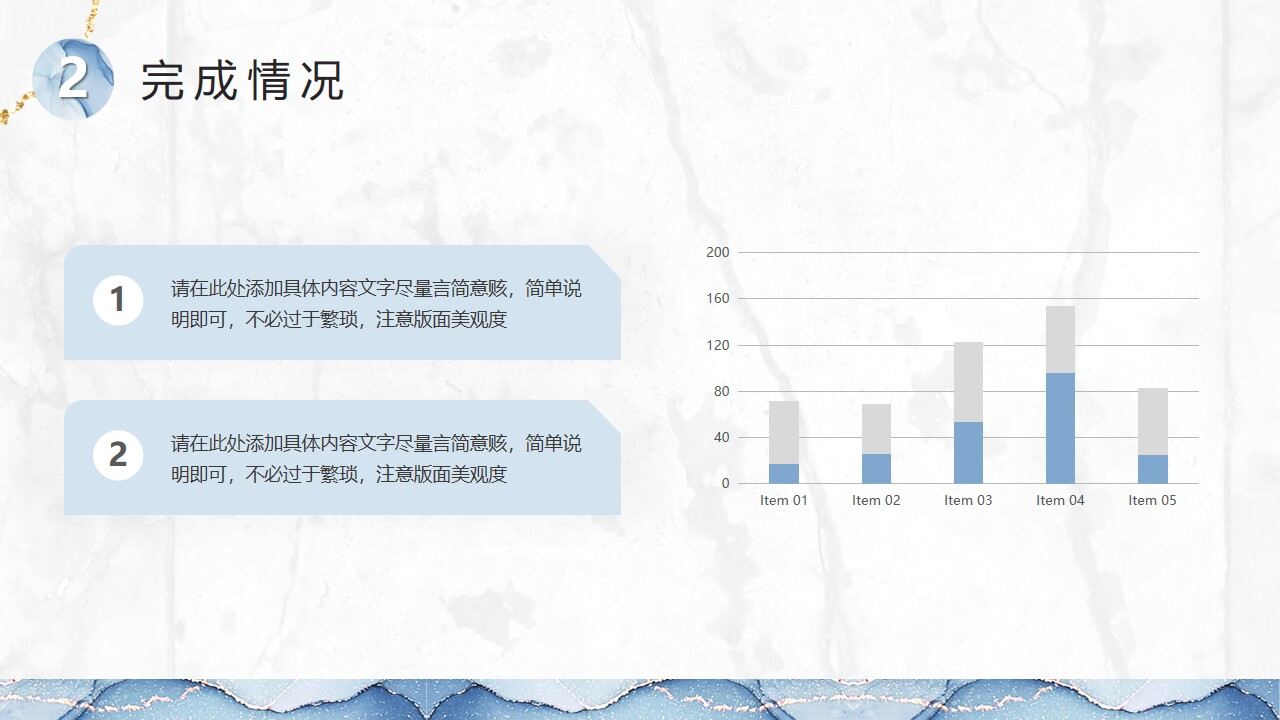 2 完成情况

1 请在此处添加具体内容文字尽量言简意赅，简单说明即可，不必过于繁琐，注意版面美观度

2 请在此处添加具体内容文字尽量言简意赅，简单说明即可，不必过于繁琐，注意版面美观度

200
160
120
80
40
0
Item 01 Item 02 Item 03 Item 04 Item 05